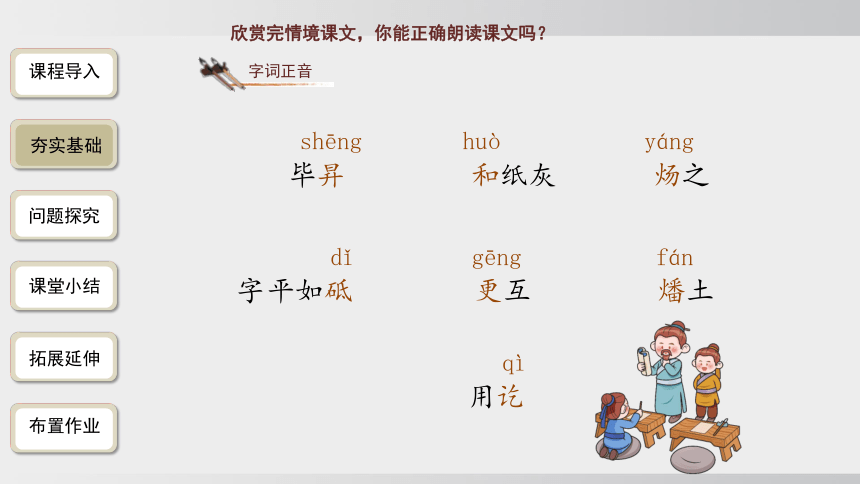 欣赏完情境课文，你能正确朗读课文吗？

课程导入

夯实基础

问题探究

课堂小结

拓展延伸

布置作业

字词正音

shēng
毕昇

huò
和纸灰

yáng
炀之

dǐ
字平如砥

gēng
更互

fán
燔土

qì
用讫